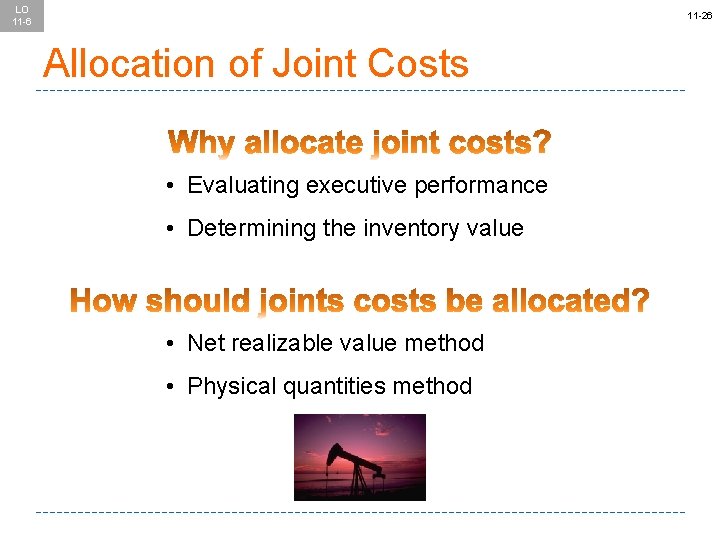 LO 11-6

11-26

Allocation of Joint Costs

Why allocate joint costs?

• Evaluating executive performance
• Determining the inventory value

How should joints costs be allocated?

• Net realizable value method
• Physical quantities method